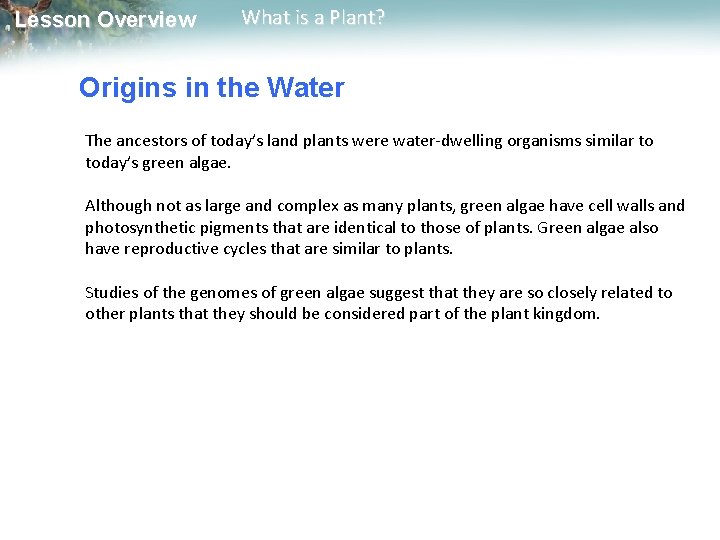 Lesson Overview What is a Plant?

Origins in the Water

The ancestors of today's land plants were water-dwelling organisms similar to today's green algae.

Although not as large and complex as many plants, green algae have cell walls and photosynthetic pigments that are identical to those of plants. Green algae also have reproductive cycles that are similar to plants.

Studies of the genomes of green algae suggest that they are so closely related to other plants that they should be considered part of the plant kingdom.